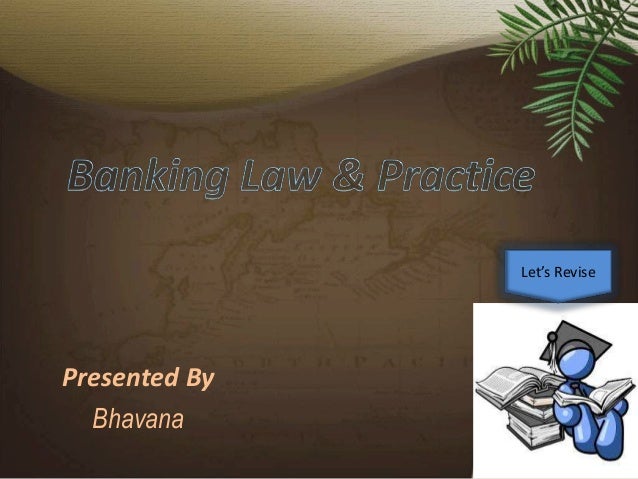 Banking Law & Practice

Let's Revise

Presented By
Bhavana